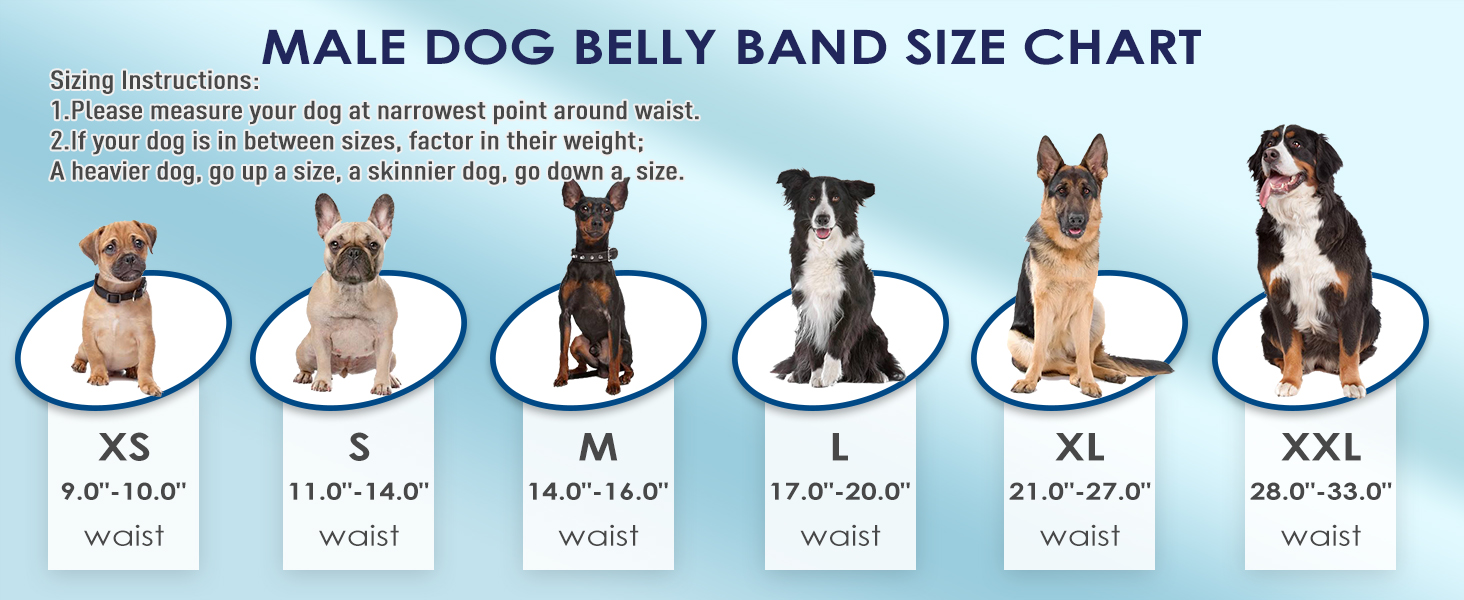 MALE DOG BELLY BAND SIZE CHART

Sizing Instructions:
1.Please measure your dog at narrowest point around waist.
2.If your dog is in between sizes, factor in their weight;
A heavier dog, go up a size, a skinnier dog, go down a, size.

XS
9.0"-10.0"
waist

S
11.0"-14.0"
waist

M
14.0"-16.0"
waist

L
17.0"-20.0"
waist

XL
21.0"-27.0"
waist

XXL
28.0"-33.0"
waist